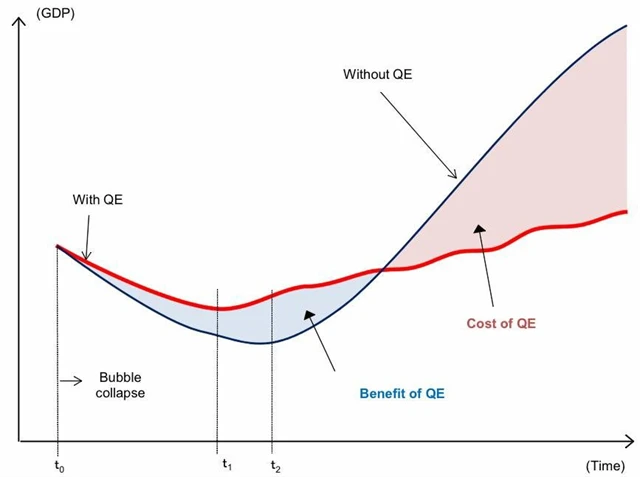 (GDP)

Without QE

With QE

Cost of QE

Bubble collapse

Benefit of QE

$t_0$

$t_1$

$t_2$

(Time)